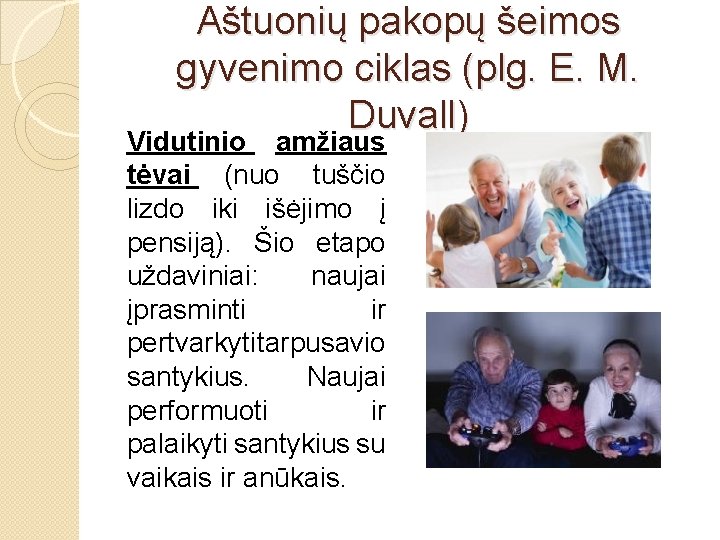 Aštuonių pakopų šeimos gyvenimo ciklas (plg. E. M. Duvall)

Vidutinio amžiaus tėvai (nuo tuščio lizdo iki išėjimo į pensiją). Šio etapo uždaviniai: naujai įprasminti ir pertvarkytitarpusavio santykius. Naujai performuoti ir palaikyti santykius su vaikais ir anūkais.